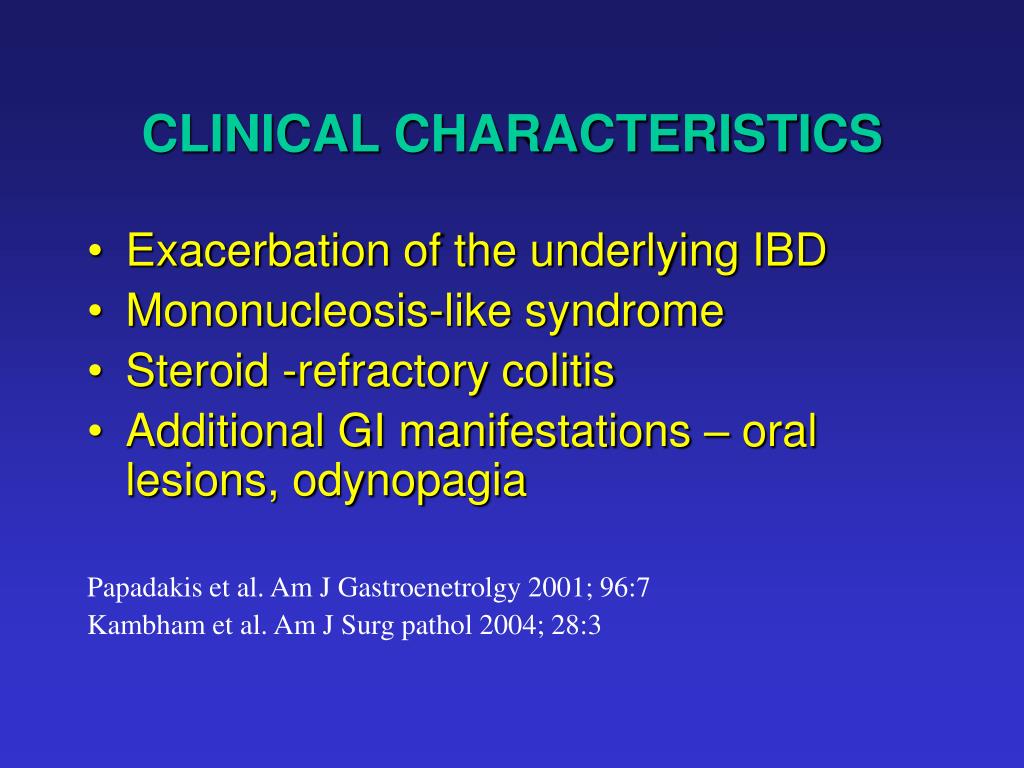 CLINICAL CHARACTERISTICS

• Exacerbation of the underlying IBD
• Mononucleosis-like syndrome
• Steroid -refractory colitis
• Additional GI manifestations – oral lesions, odynopagia

Papadakis et al. Am J Gastroenetrolgy 2001; 96:7
Kambham et al. Am J Surg pathol 2004; 28:3